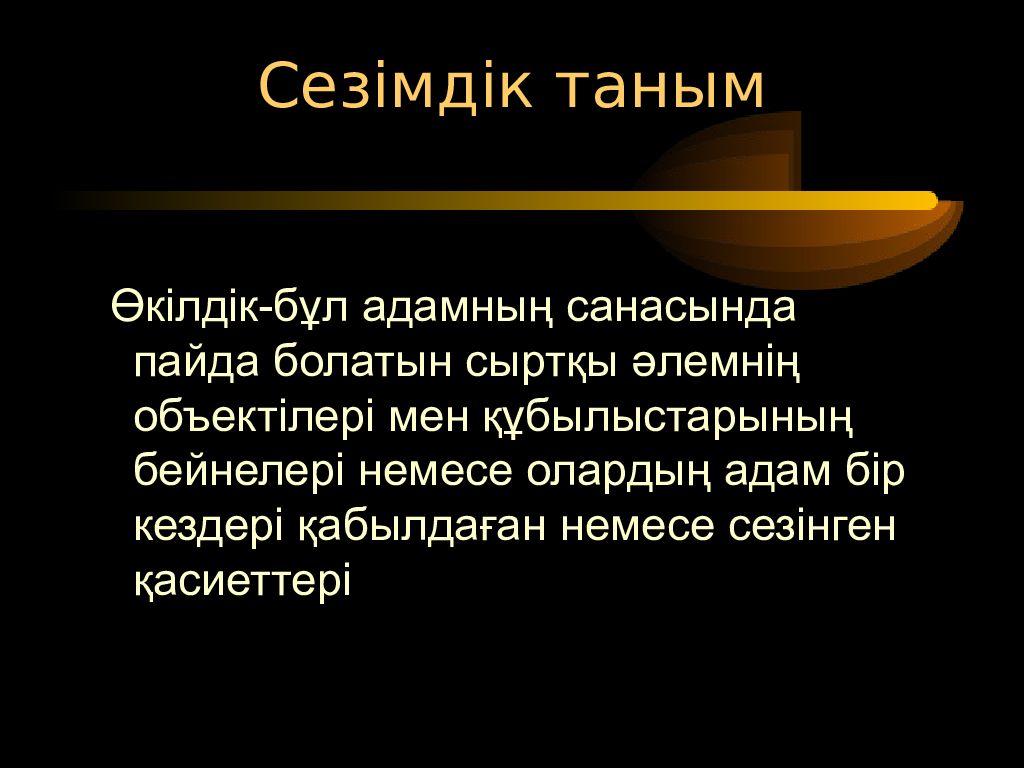 Сезімдік таным

Өкілдік-бұл адамның санасында пайда болатын сыртқы әлемнің объектілері мен құбылыстарының бейнелері немесе олардың адам бір кездері қабылдаған немесе сезінген қасиеттері